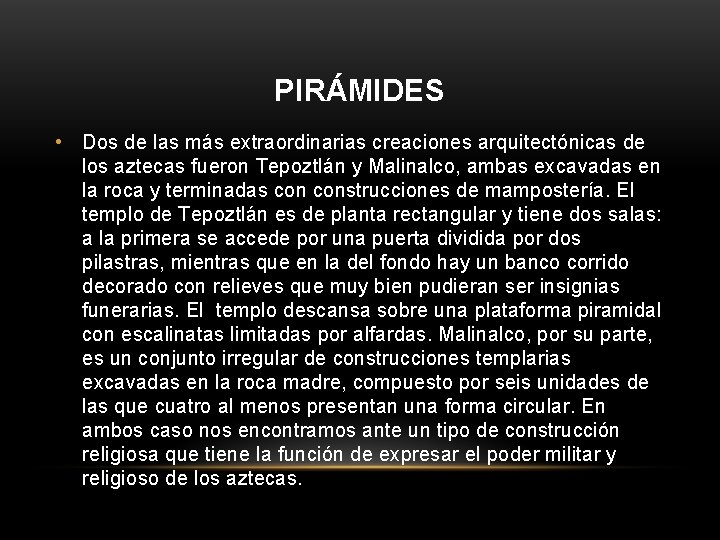 PIRÁMIDES

• Dos de las más extraordinarias creaciones arquitectónicas de los aztecas fueron Tepoztlán y Malinalco, ambas excavadas en la roca y terminadas con construcciones de mampostería. El templo de Tepoztlán es de planta rectangular y tiene dos salas: a la primera se accede por una puerta dividida por dos pilastras, mientras que en la del fondo hay un banco corrido decorado con relieves que muy bien pudieran ser insignias funerarias. El templo descansa sobre una plataforma piramidal con escalinatas limitadas por alfardas. Malinalco, por su parte, es un conjunto irregular de construcciones templarias excavadas en la roca madre, compuesto por seis unidades de las que cuatro al menos presentan una forma circular. En ambos caso nos encontramos ante un tipo de construcción religiosa que tiene la función de expresar el poder militar y religioso de los aztecas.